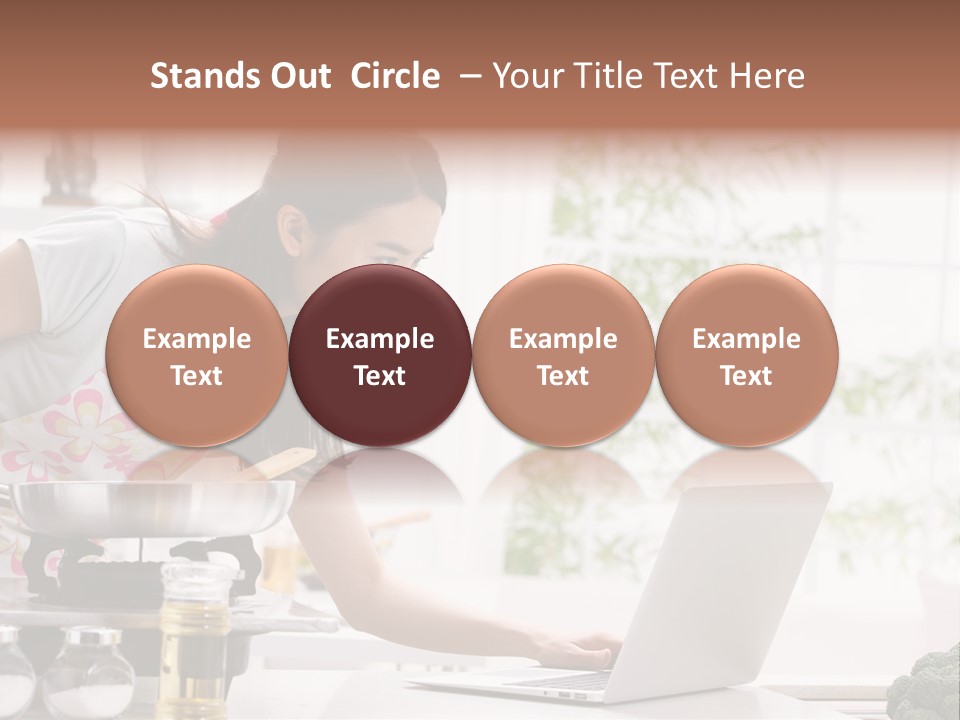 Stands Out Circle – Your Title Text Here

Example Text

Example Text

Example Text

Example Text